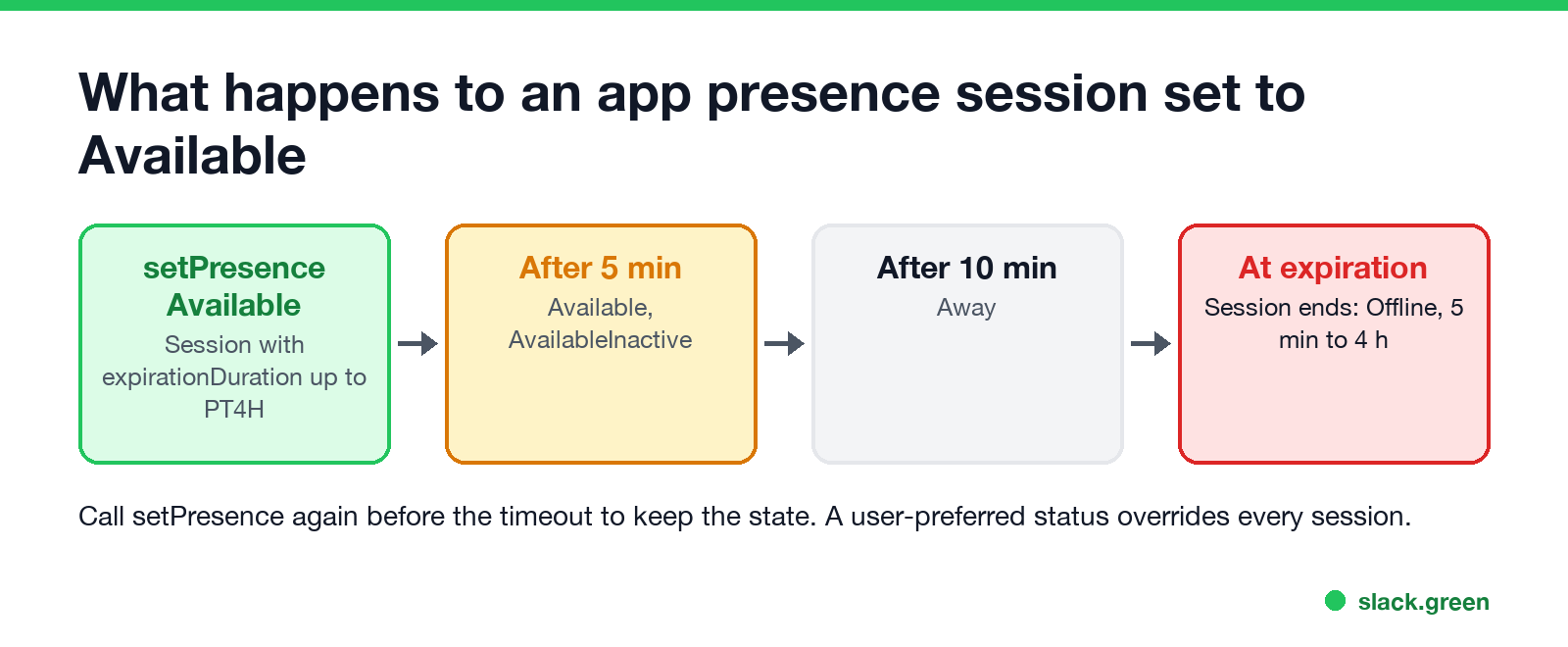 What happens to an app presence session set to Available

setPresence Available
Session with expirationDuration up to PT4H

After 5 min
Available, AvailableInactive

After 10 min
Away

At expiration
Session ends: Offline, 5 min to 4 h

Call setPresence again before the timeout to keep the state. A user-preferred status overrides every session.

slack.green